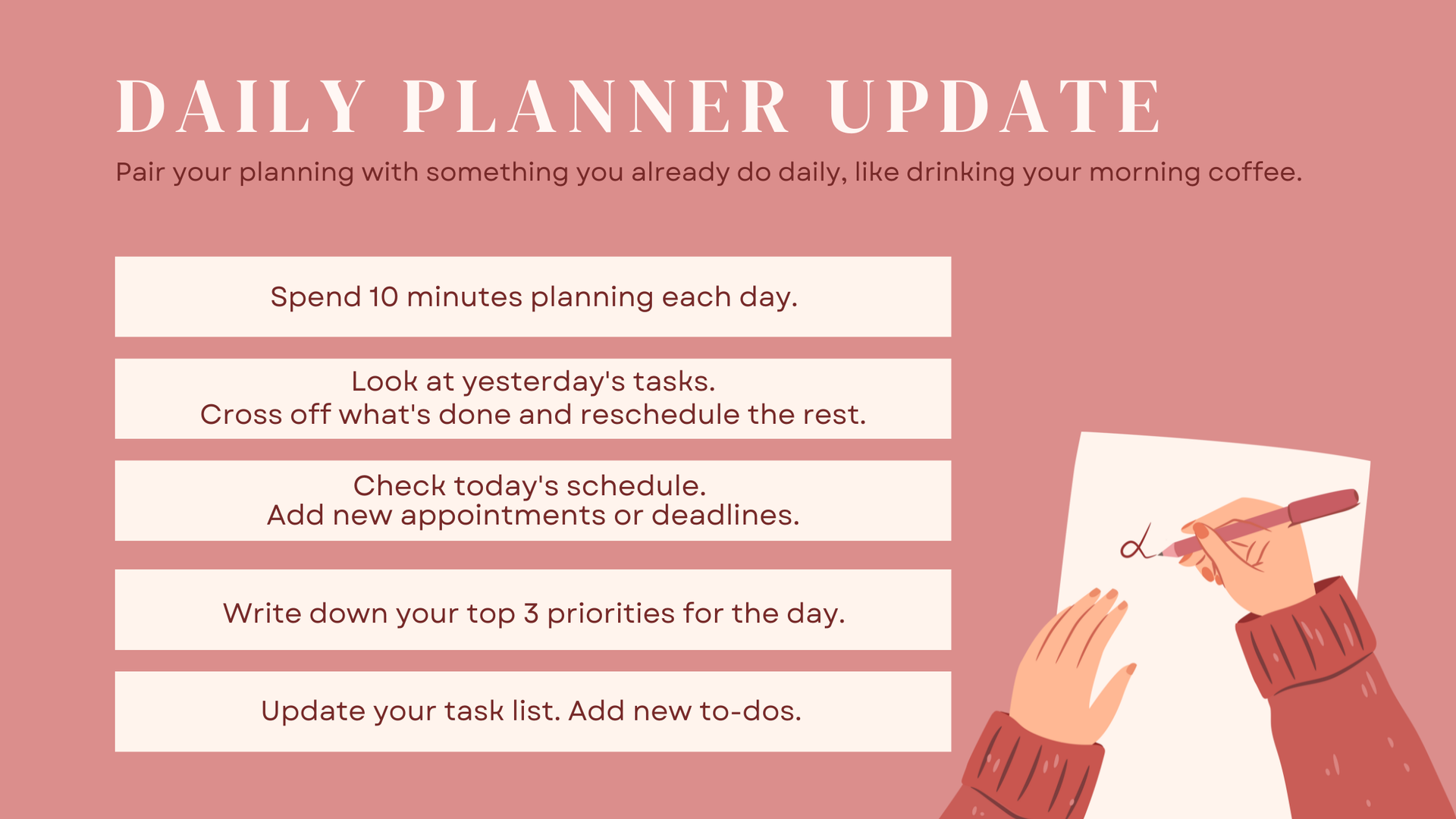 DAILY PLANNER UPDATE

Pair your planning with something you already do daily, like drinking your morning coffee.

Spend 10 minutes planning each day.

Look at yesterday's tasks.
Cross off what's done and reschedule the rest.

Check today's schedule.
Add new appointments or deadlines.

Write down your top 3 priorities for the day.

Update your task list. Add new to-dos.